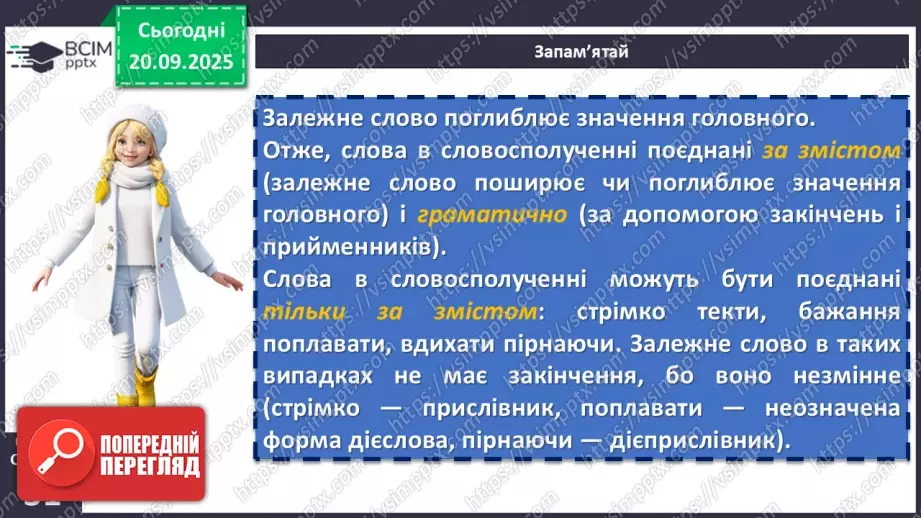 ВСІМ pptx

Сьогодні 20.09.2025

Запам'ятай

Залежне слово поглиблює значення головного. Отже, слова в словосполученні поєднані за змістом (залежне слово поширює чи поглиблює значення головного) і граматично (за допомогою закінчень і прийменників).

Слова в словосполученні можуть бути поєднані тільки за змістом: стрімко текти, бажання поплавати, вдихати пірнаючи. Залежне слово в таких випадках не має закінчення, бо воно незмінне (стрімко — прислівник, поплавати — неозначена форма дієслова, пірнаючи — дієприслівник).

ПОПЕРЕДНІЙ ПЕРЕГЛЯД

https://vsimpptx.com